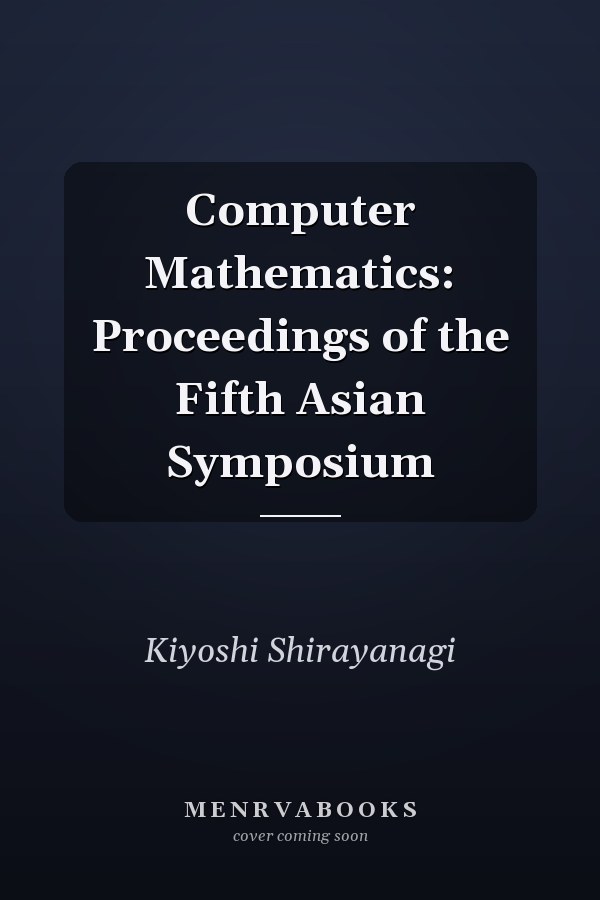 Computer Mathematics: Proceedings of the Fifth Asian Symposium

Kiyoshi Shirayanagi

MENRVABOOKS
cover coming soon